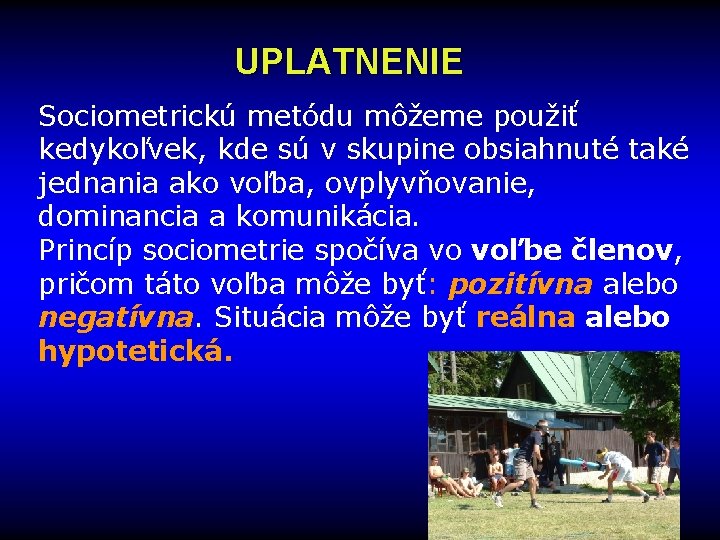 UPLATNENIE

Sociometrickú metódu môžeme použiť kedykoľvek, kde sú v skupine obsiahnuté také jednania ako voľba, ovplyvňovanie, dominancia a komunikácia.
Princíp sociometrie spočíva vo voľbe členov, pričom táto voľba môže byť: pozitívna alebo negatívna. Situácia môže byť reálna alebo hypotetická.